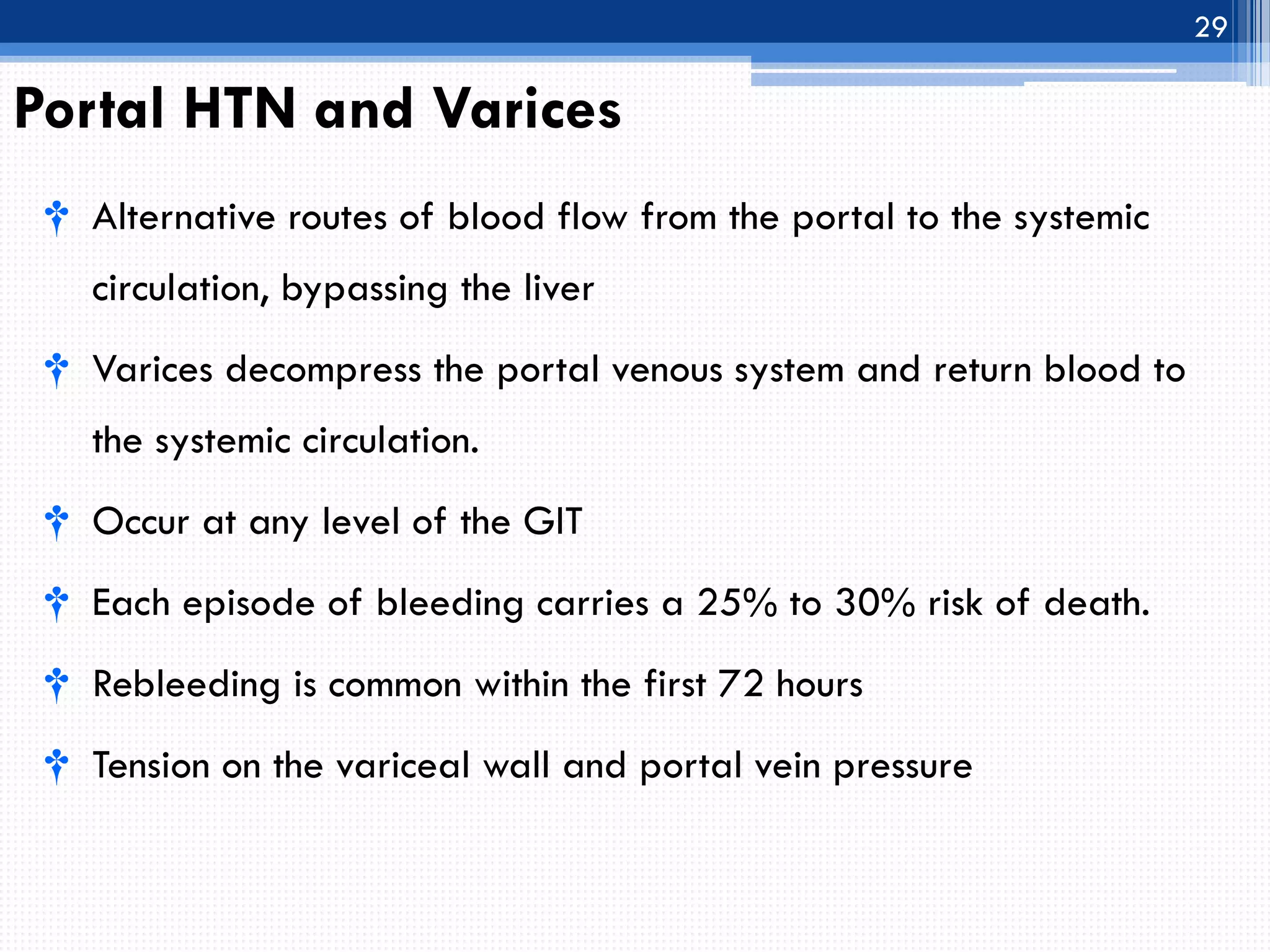 29

Portal HTN and Varices

Alternative routes of blood flow from the portal to the systemic circulation, bypassing the liver

Varices decompress the portal venous system and return blood to the systemic circulation.

Occur at any level of the GIT

Each episode of bleeding carries a 25% to 30% risk of death.

Rebleeding is common within the first 72 hours

Tension on the variceal wall and portal vein pressure